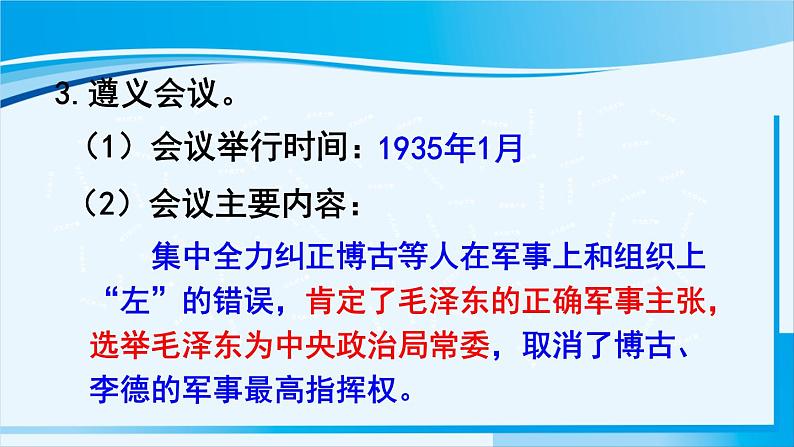 3. 遵义会议。

（1）会议举行时间：1935年1月

（2）会议主要内容：

集中全力纠正博古等人在军事上和组织上“左”的错误，肯定了毛泽东的正确军事主张，选举毛泽东为中央政治局常委，取消了博古、李德的军事最高指挥权。